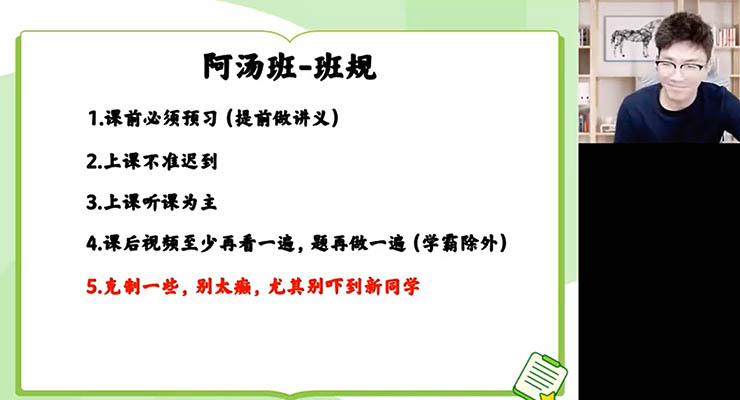 阿汤班-班规

1.课前必须预习（提前做讲义）

2.上课不准迟到

3.上课听课为主

4.课后视频至少再看一遍，题再做一遍（学霸除外）

5.克制一些，别太癫，尤其别吓到新同学